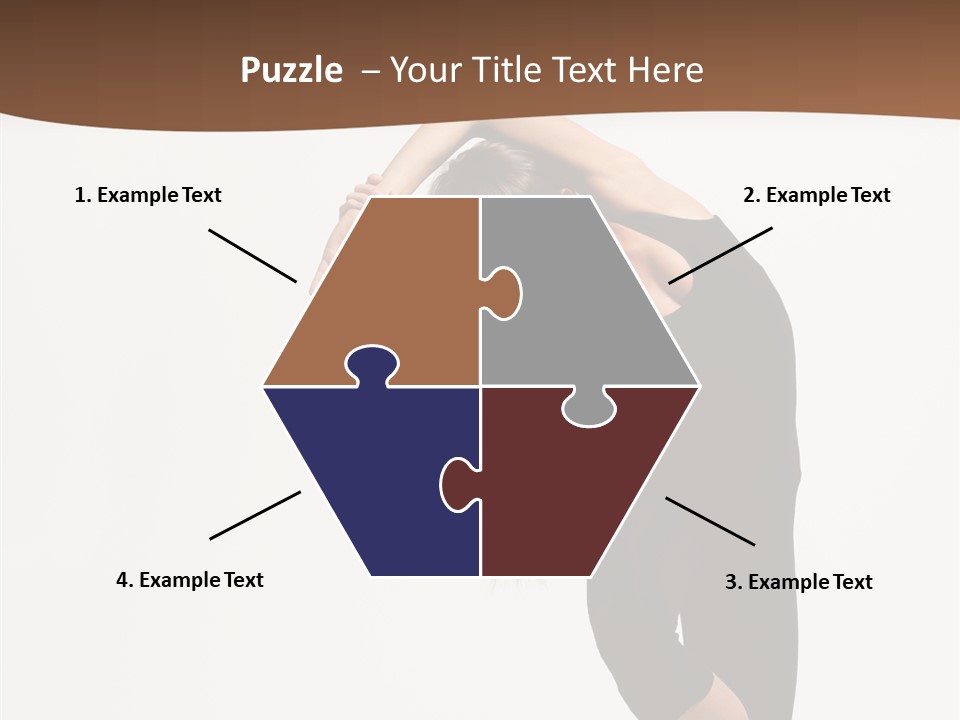 Puzzle – Your Title Text Here

1. Example Text

2. Example Text

4. Example Text

3. Example Text